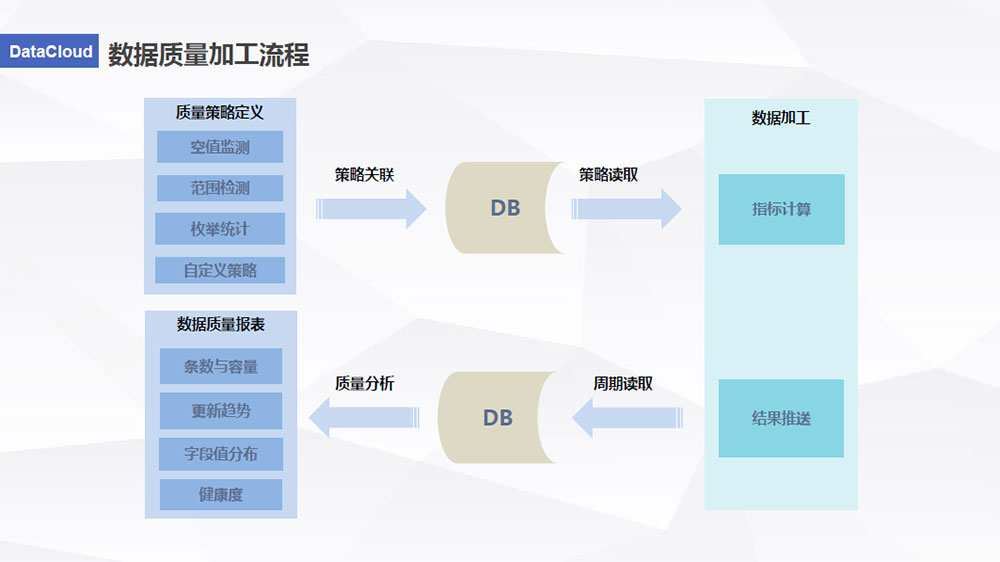 DataCloud 数据质量加工流程

质量策略定义

空值监测

范围检测

枚举统计

自定义策略

策略关联

DB

策略读取

数据加工

指标计算

数据质量报表

条数与容量

更新趋势

字段值分布

健康度

质量分析

DB

周期读取

结果推送